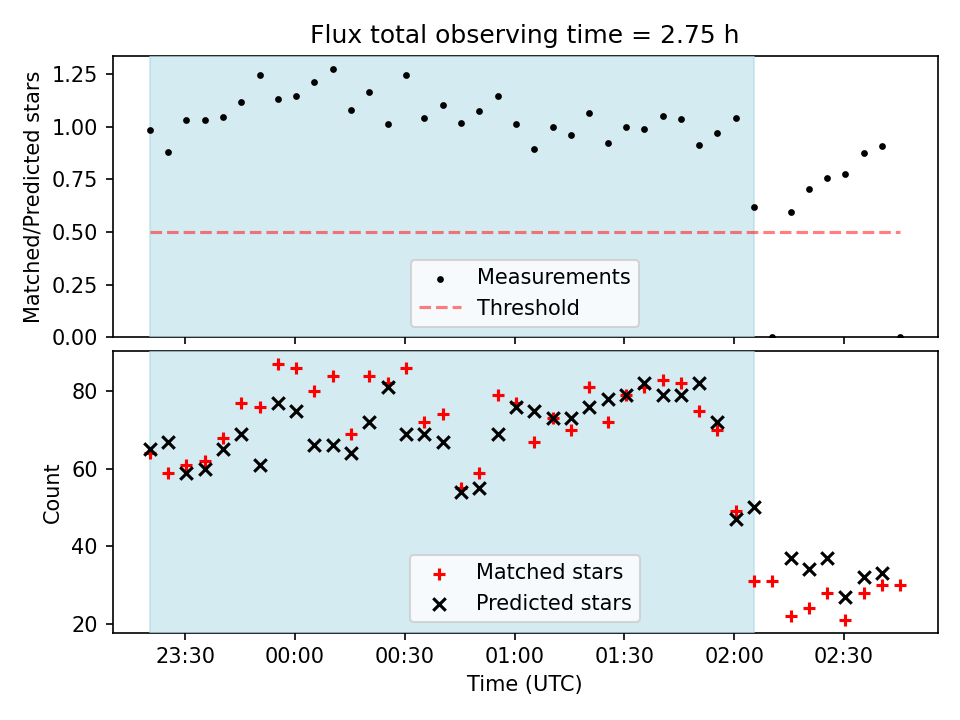 Flux total observing time = 2.75 h

Matched/Predicted stars

1.25
1.00
0.75
0.50
0.25
0.00

Measurements
Threshold

Count

80
60
40
20

Matched stars
Predicted stars

23:30
00:00
00:30
01:00
01:30
02:00
02:30

Time (UTC)